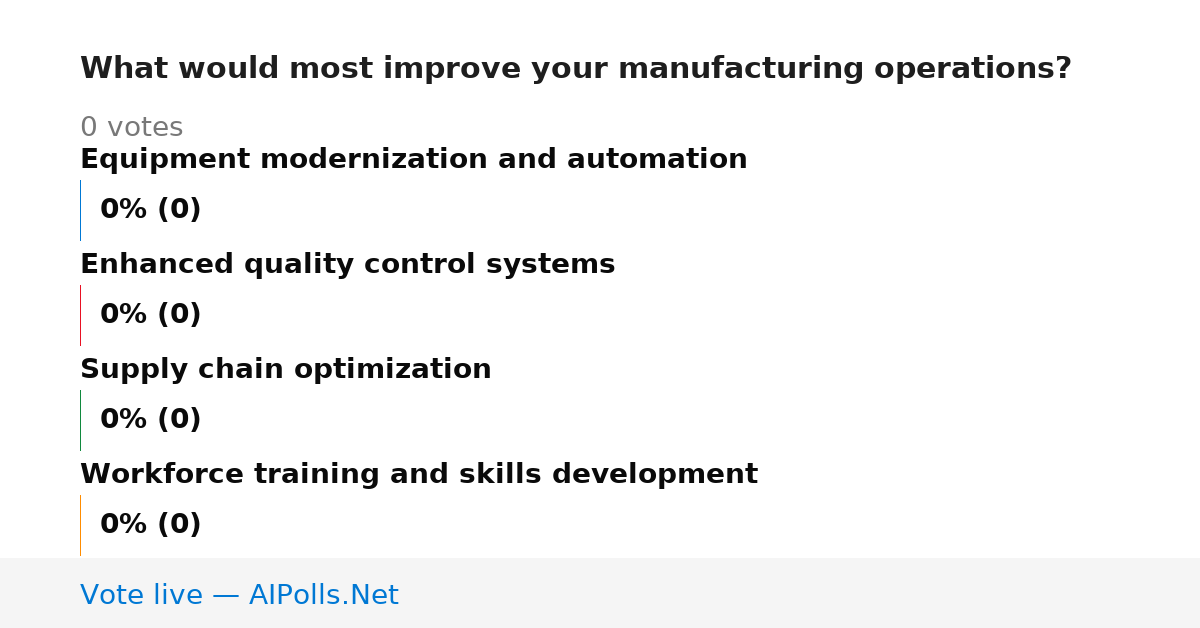 What would most improve your manufacturing operations?

0 votes

Equipment modernization and automation

0% (0)

Enhanced quality control systems

0% (0)

Supply chain optimization

0% (0)

Workforce training and skills development

0% (0)

Vote live — AIPolls.Net